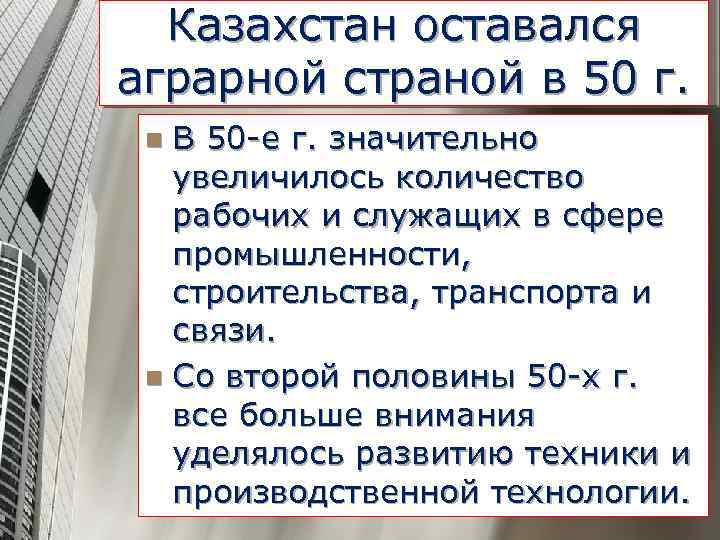 Казахстан оставался аграрной страной в 50 г.

В 50-е г. значительно увеличилось количество рабочих и служащих в сфере промышленности, строительства, транспорта и связи.

Со второй половины 50-х г. все больше внимания уделялось развитию техники и производственной технологии.